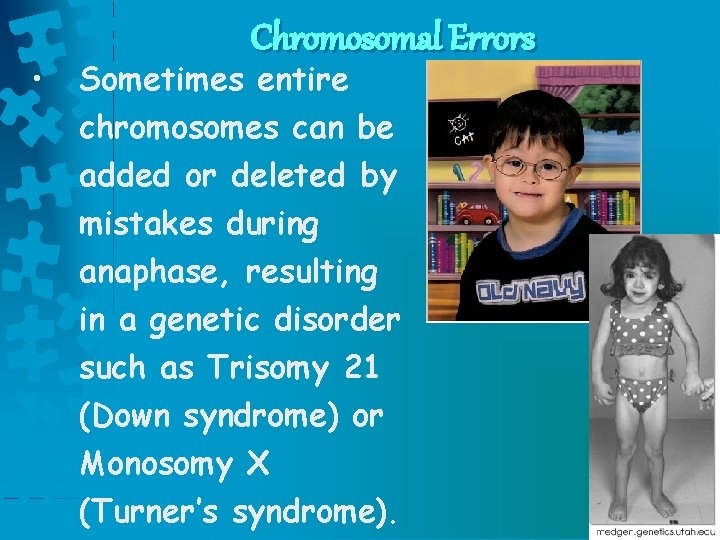 Chromosomal Errors

• Sometimes entire chromosomes can be added or deleted by mistakes during anaphase, resulting in a genetic disorder such as Trisomy 21 (Down syndrome) or Monosomy X (Turner's syndrome).

CAT

OLD NAVY

medger.genetics.utah.edu